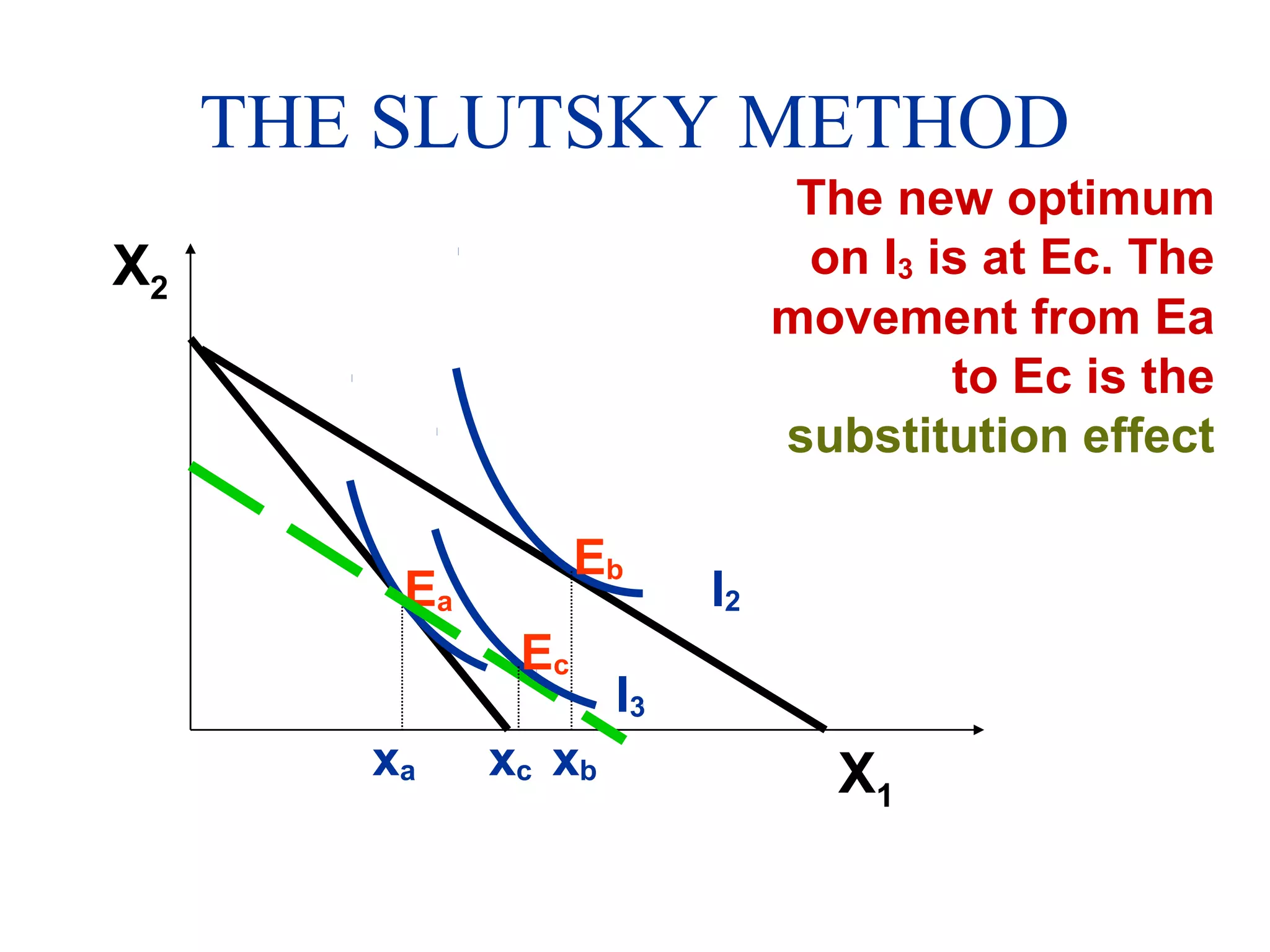 THE SLUTSKY METHOD

The new optimum on $I_3$ is at Ec. The movement from Ea to Ec is the substitution effect

$X_2$

$E_b$

$I_2$

$E_a$

$E_c$

$I_3$

$x_a$ $x_c$ $x_b$

$X_1$